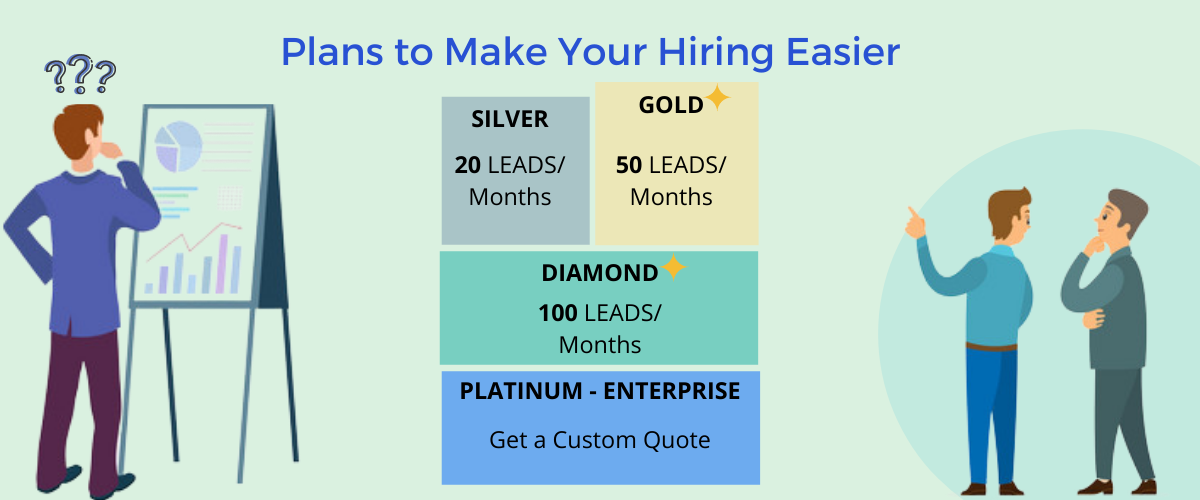 ???

Plans to Make Your Hiring Easier

SILVER

20 LEADS/ Months

GOLD

50 LEADS/ Months

DIAMOND

100 LEADS/ Months

PLATINUM - ENTERPRISE

Get a Custom Quote